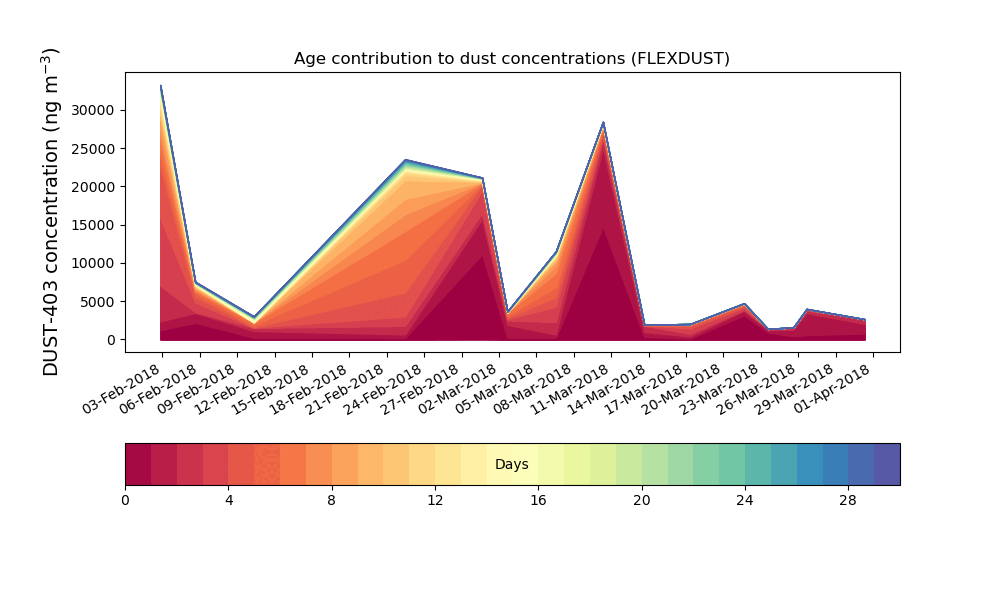 Age contribution to dust concentrations (FLEXDUST)

DUST-403 concentration (ng m$^{-3}$)

30000
25000
20000
15000
10000
5000
0

03-Feb-2018
06-Feb-2018
09-Feb-2018
12-Feb-2018
15-Feb-2018
18-Feb-2018
21-Feb-2018
24-Feb-2018
27-Feb-2018
02-Mar-2018
05-Mar-2018
08-Mar-2018
11-Mar-2018
14-Mar-2018
17-Mar-2018
20-Mar-2018
23-Mar-2018
26-Mar-2018
29-Mar-2018
01-Apr-2018

Days

0
4
8
12
16
20
24
28